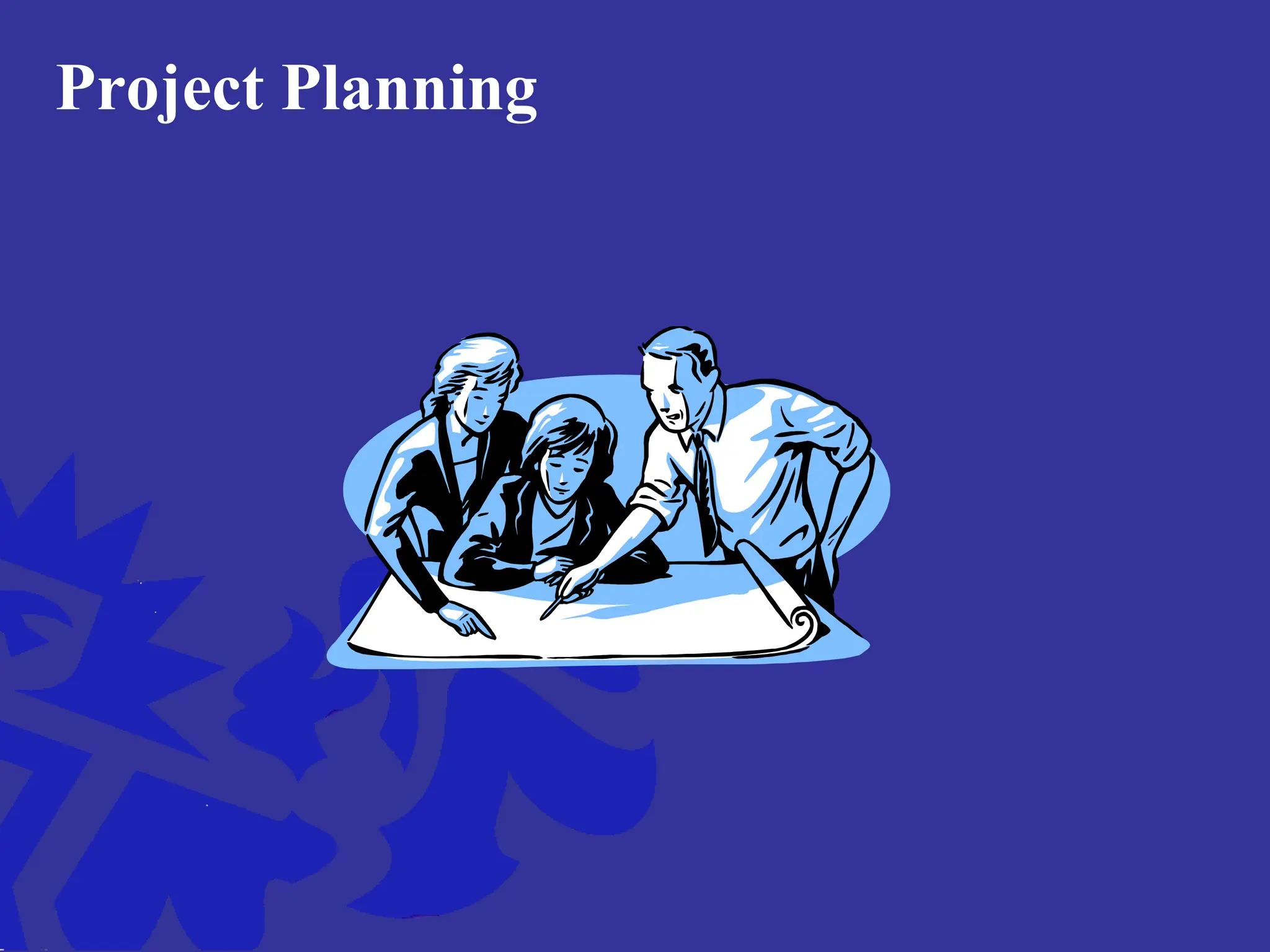 Project Planning